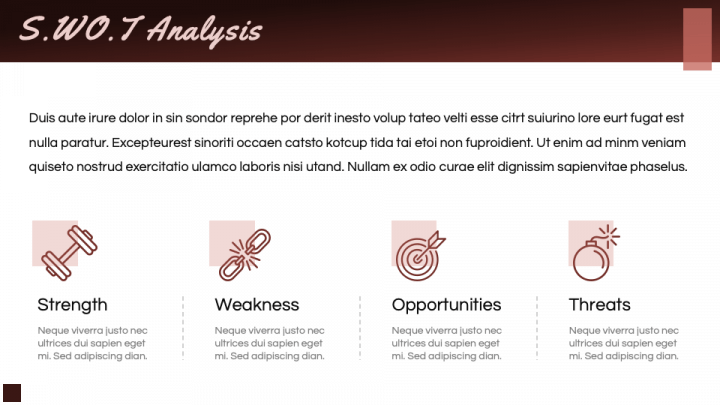 S.WO.T Analysis

Duis aute irure dolor in sin sondor reprehe por derit inesto volup tateo velti esse citrt suiurino lore eurt fugat est nulla paratur. Excepteurest sinoriti occaen catsto kotcup tida tai etoi non fuproidient. Ut enim ad minm veniam quiseto nostrud exercitatio ulamco laboris nisi utand. Nullam ex odio curae elit dignissim sapienvitae phaselus.

Strength

Neque viverra justo nec ultrices dui sapien eget mi. Sed adipiscing dian.

Weakness

Neque viverra justo nec ultrices dui sapien eget mi. Sed adipiscing dian.

Opportunities

Neque viverra justo nec ultrices dui sapien eget mi. Sed adipiscing dian.

Threats

Neque viverra justo nec ultrices dui sapien eget mi. Sed adipiscing dian.